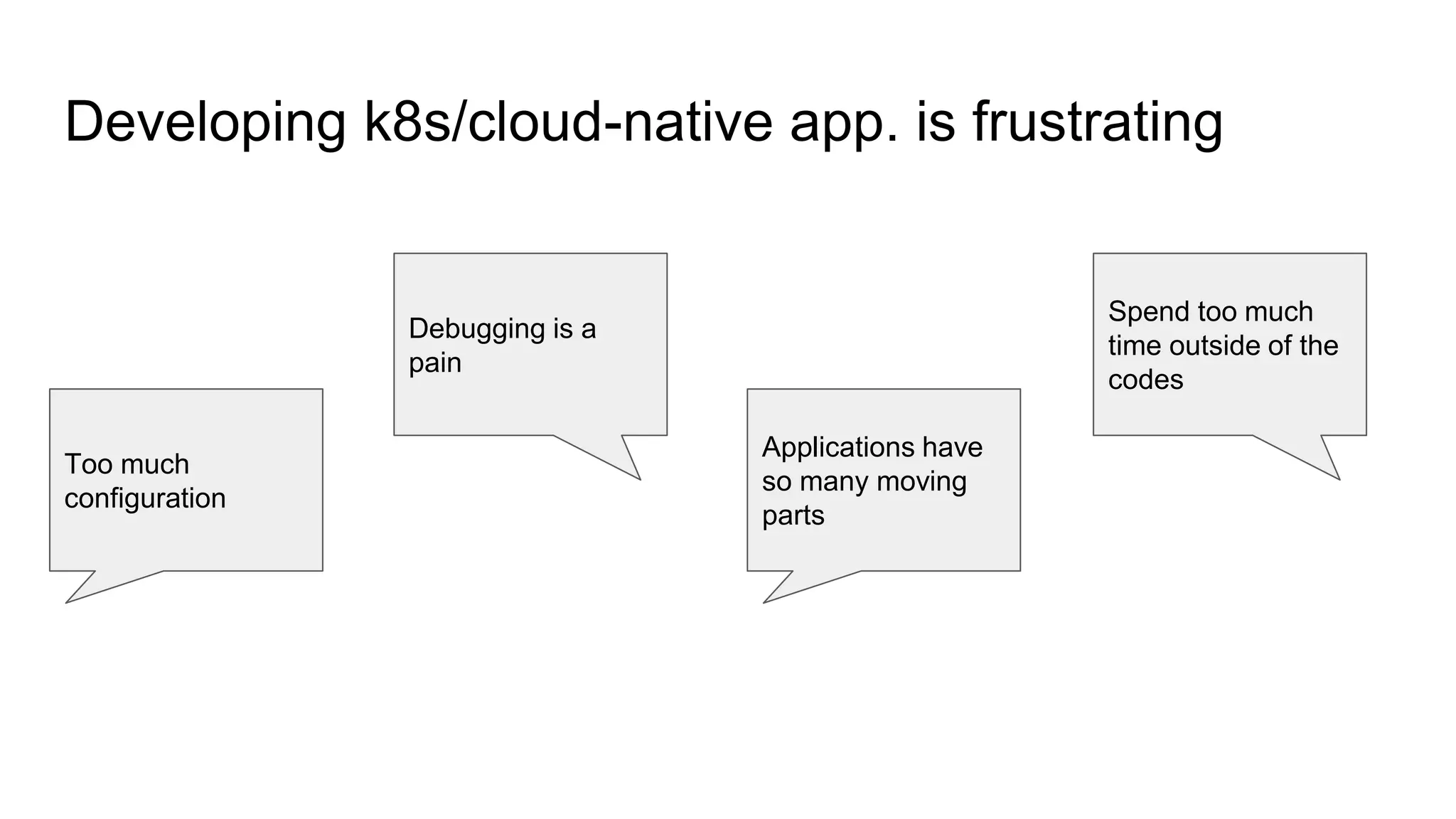 Developing k8s/cloud-native app. is frustrating

Too much configuration

Debugging is a pain

Applications have so many moving parts

Spend too much time outside of the codes